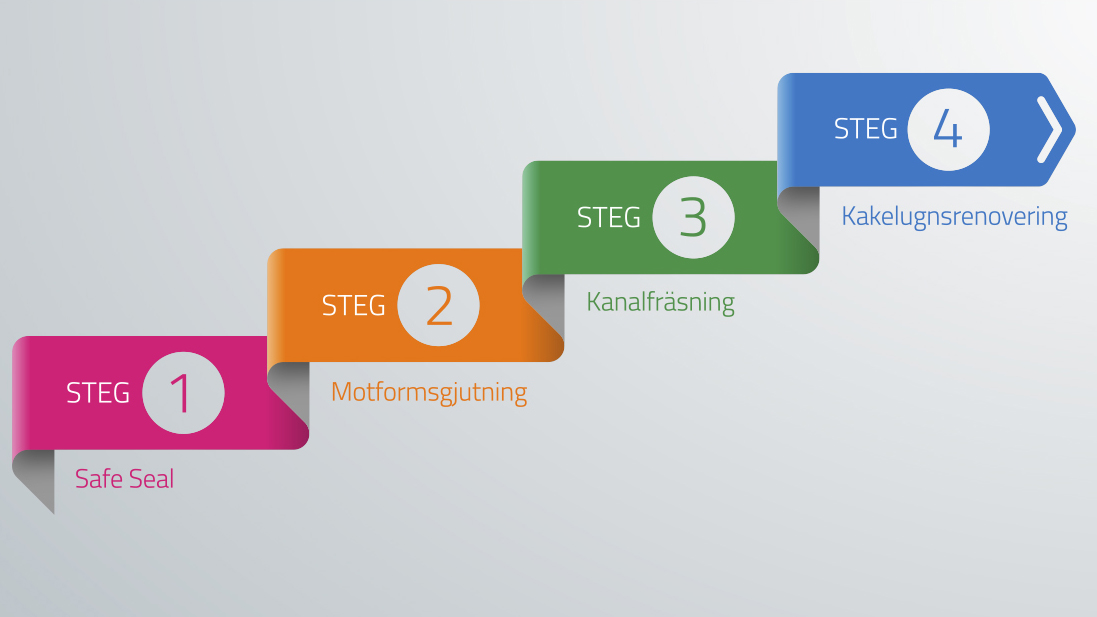 STEG 1
Safe Seal

STEG 2
Motformsgjutning

STEG 3
Kanalfräsning

STEG 4
Kakelugnsrenovering